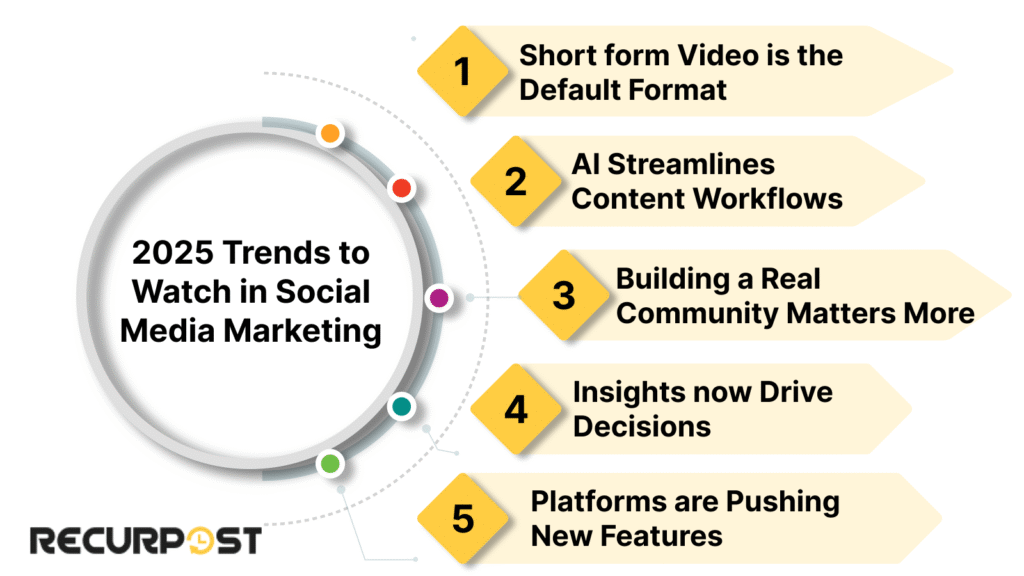 2025 Trends to Watch in Social Media Marketing

1 Short form Video is the Default Format

2 AI Streamlines Content Workflows

3 Building a Real Community Matters More

4 Insights now Drive Decisions

5 Platforms are Pushing New Features

RECURPOST